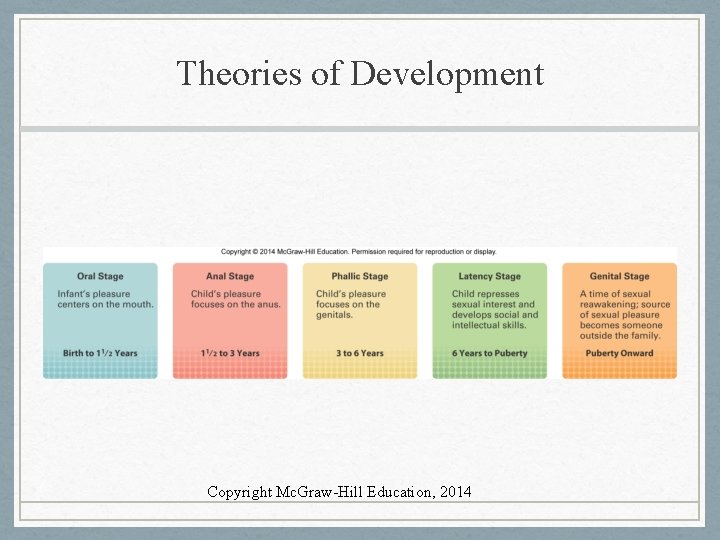 Theories of Development

Copyright © 2014 McGraw-Hill Education. Permission required for reproduction or display.

Oral Stage
Infant's pleasure centers on the mouth.
Birth to $1\frac{1}{2}$ Years

Anal Stage
Child's pleasure focuses on the anus.
$1\frac{1}{2}$ to 3 Years

Phallic Stage
Child's pleasure focuses on the genitals.
3 to 6 Years

Latency Stage
Child represses sexual interest and develops social and intellectual skills.
6 Years to Puberty

Genital Stage
A time of sexual reawakening; source of sexual pleasure becomes someone outside the family.
Puberty Onward

Copyright McGraw-Hill Education, 2014